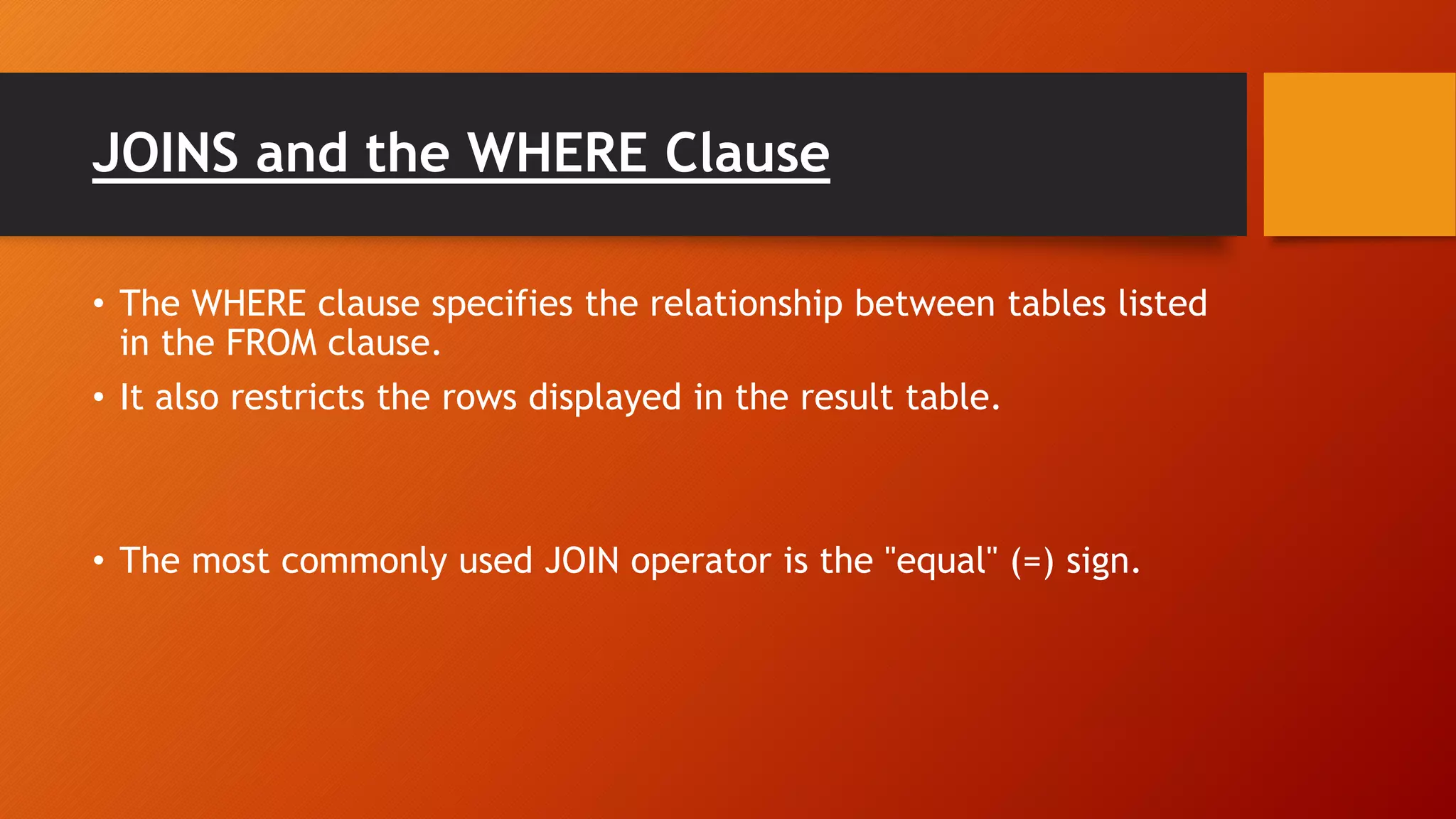 JOINS and the WHERE Clause

• The WHERE clause specifies the relationship between tables listed in the FROM clause.
• It also restricts the rows displayed in the result table.

• The most commonly used JOIN operator is the "equal" (=) sign.